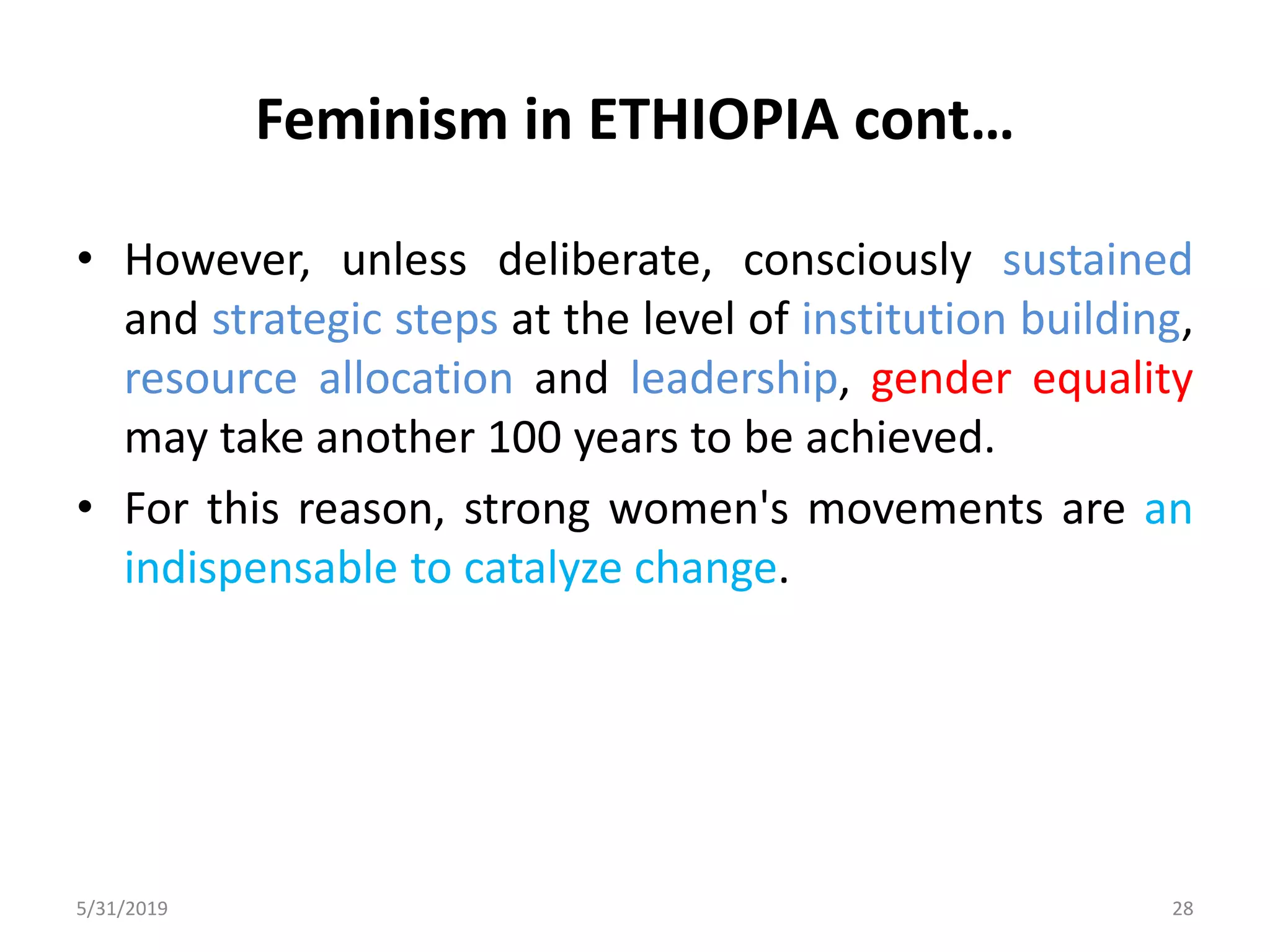 Feminism in ETHIOPIA cont…

• However, unless deliberate, consciously sustained and strategic steps at the level of institution building, resource allocation and leadership, gender equality may take another 100 years to be achieved.

• For this reason, strong women's movements are an indispensable to catalyze change.

5/31/2019

28